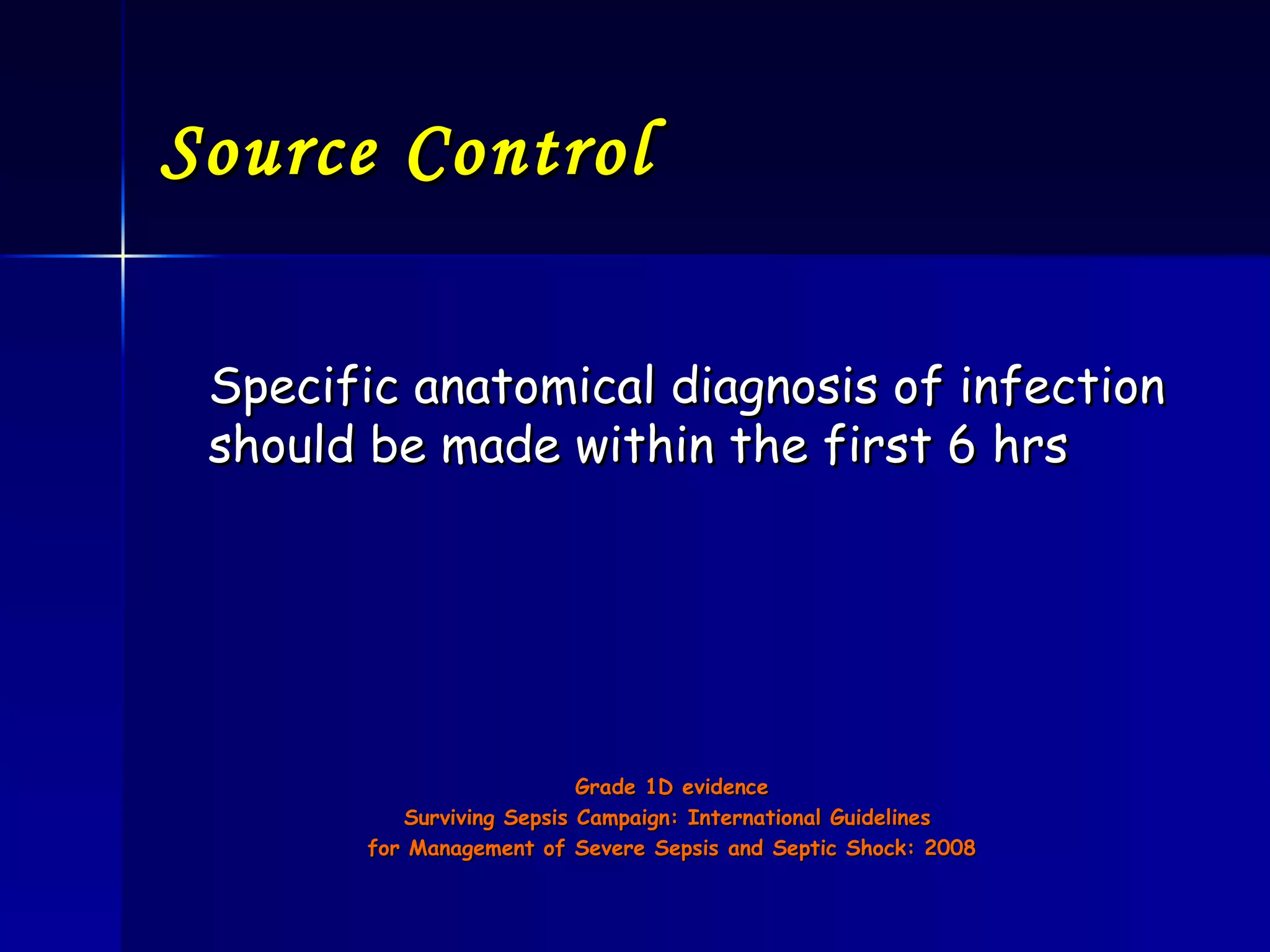 Source Control

Specific anatomical diagnosis of infection should be made within the first 6 hrs

Grade 1D evidence
Surviving Sepsis Campaign: International Guidelines for Management of Severe Sepsis and Septic Shock: 2008